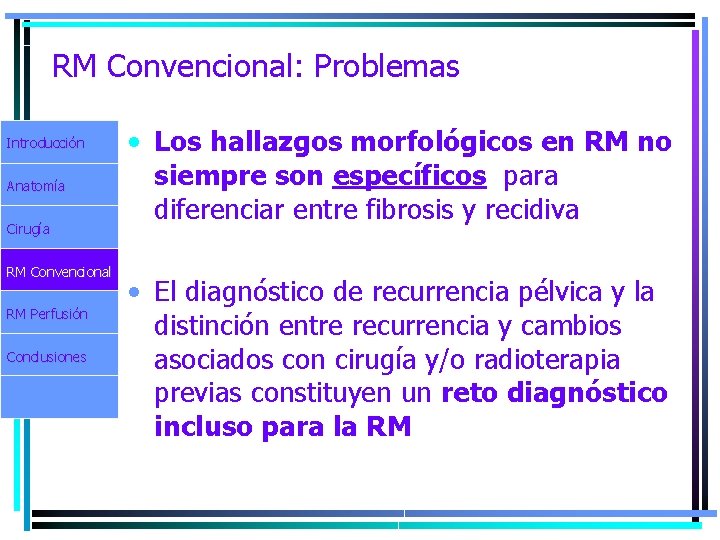 RM Convencional: Problemas

Introducción

Anatomía

Cirugía

RM Convencional

RM Perfusión

Conclusiones

• Los hallazgos morfológicos en RM no siempre son específicos para diferenciar entre fibrosis y recidiva

• El diagnóstico de recurrencia pélvica y la distinción entre recurrencia y cambios asociados con cirugía y/o radioterapia previas constituyen un reto diagnóstico incluso para la RM